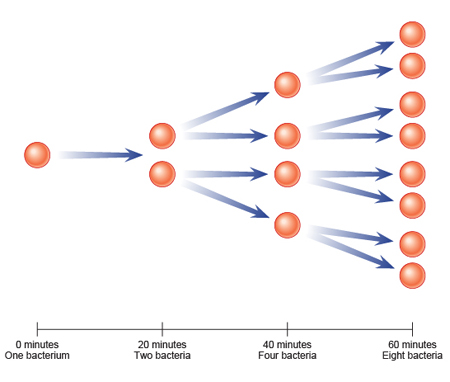 0 minutes
One bacterium

20 minutes
Two bacteria

40 minutes
Four bacteria

60 minutes
Eight bacteria